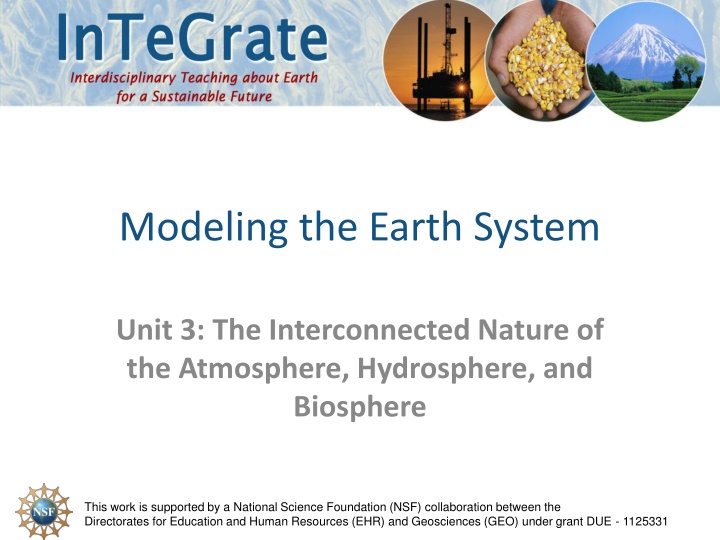 InTeGrate
Interdisciplinary Teaching about Earth for a Sustainable Future

Modeling the Earth System

Unit 3: The Interconnected Nature of the Atmosphere, Hydrosphere, and Biosphere

NSF

This work is supported by a National Science Foundation (NSF) collaboration between the Directorates for Education and Human Resources (EHR) and Geosciences (GEO) under grant DUE - 1125331